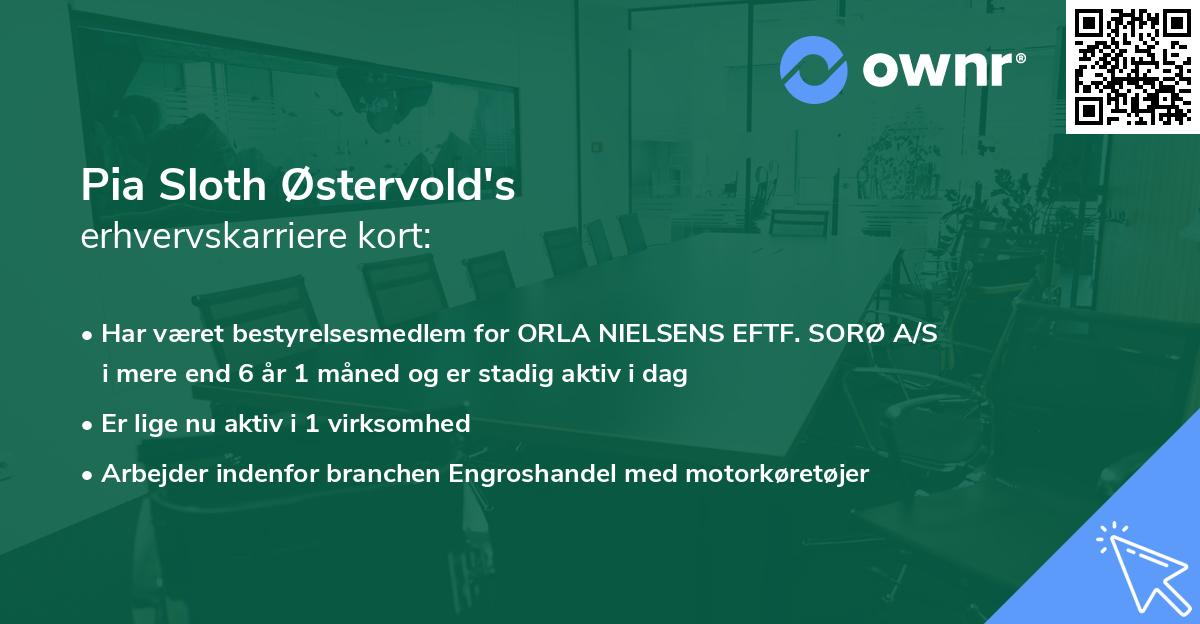 ownr®

Pia Sloth Østervold's
erhvervskarriere kort:

• Har været bestyrelsesmedlem for ORLA NIELSENS EFTF. SORØ A/S i mere end 6 år 1 måned og er stadig aktiv i dag

• Er lige nu aktiv i 1 virksomhed

• Arbejder indenfor branchen Engroshandel med motorkøretøjer